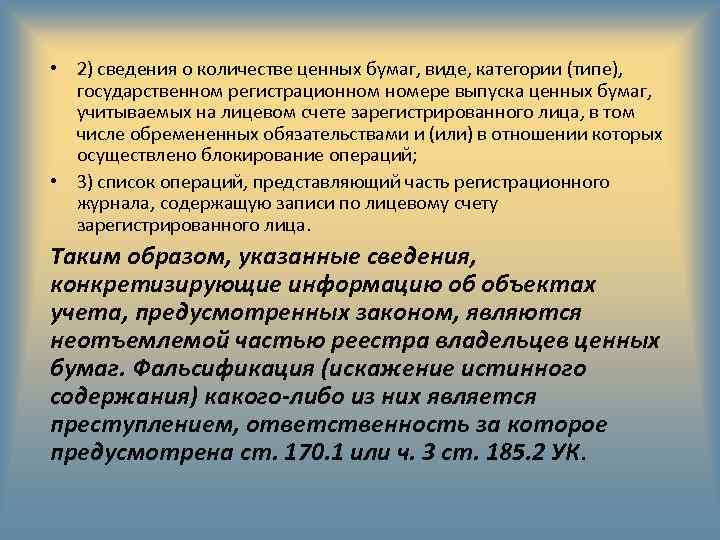 • 2) сведения о количестве ценных бумаг, виде, категории (типе), государственном регистрационном номере выпуска ценных бумаг, учитываемых на лицевом счете зарегистрированного лица, в том числе обремененных обязательствами и (или) в отношении которых осуществлено блокирование операций;

• 3) список операций, представляющий часть регистрационного журнала, содержащую записи по лицевому счету зарегистрированного лица.

Таким образом, указанные сведения, конкретизирующие информацию об объектах учета, предусмотренных законом, являются неотъемлемой частью реестра владельцев ценных бумаг. Фальсификация (искажение истинного содержания) какого-либо из них является преступлением, ответственность за которое предусмотрена ст. 170.1 или ч. 3 ст. 185.2 УК.